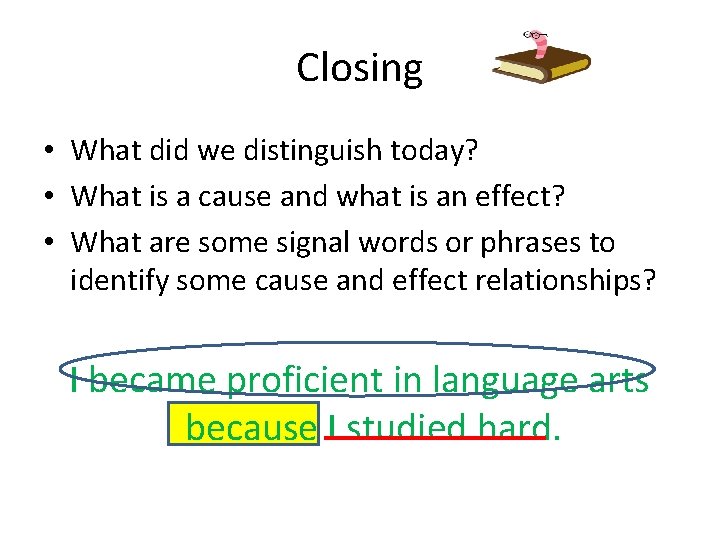 Closing

• What did we distinguish today?
• What is a cause and what is an effect?
• What are some signal words or phrases to identify some cause and effect relationships?

I became proficient in language arts because I studied hard.